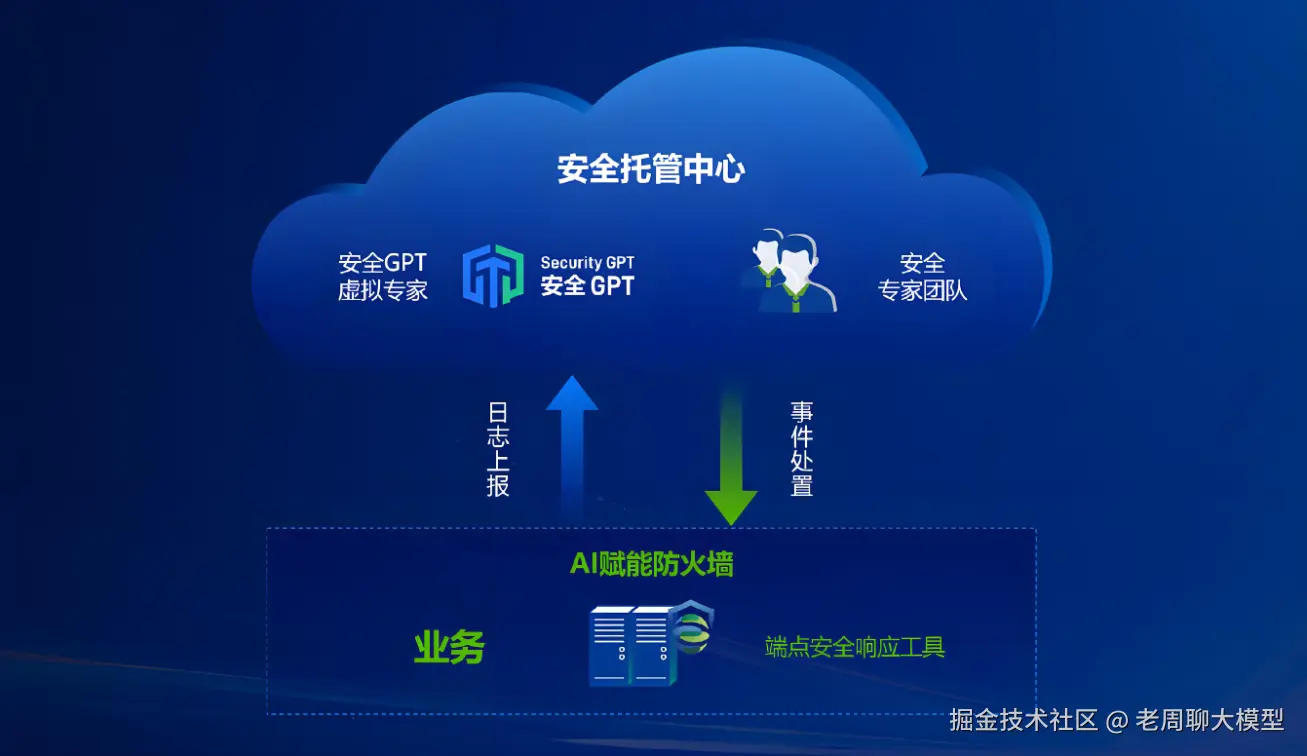 安全托管中心

安全GPT
虚拟专家

Security GPT
安全 GPT

安全
专家团队

日志上报

事件处置

AI赋能防火墙

业务

端点安全响应工具

掘金技术社区 @ 老周聊大模型